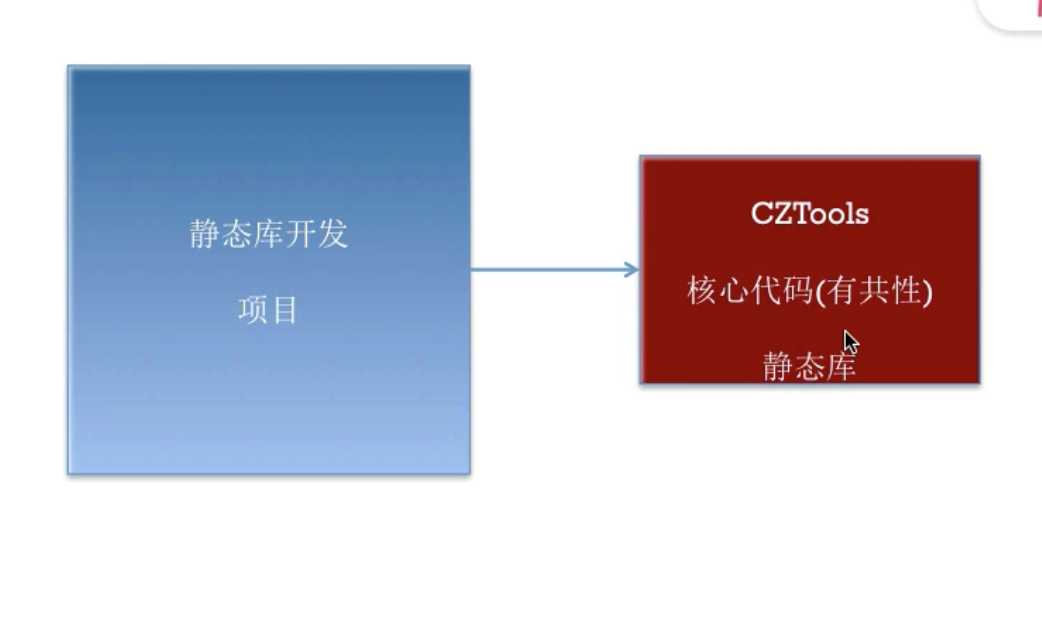 静态库开发

项目

CZTools

核心代码(有共性)

静态库